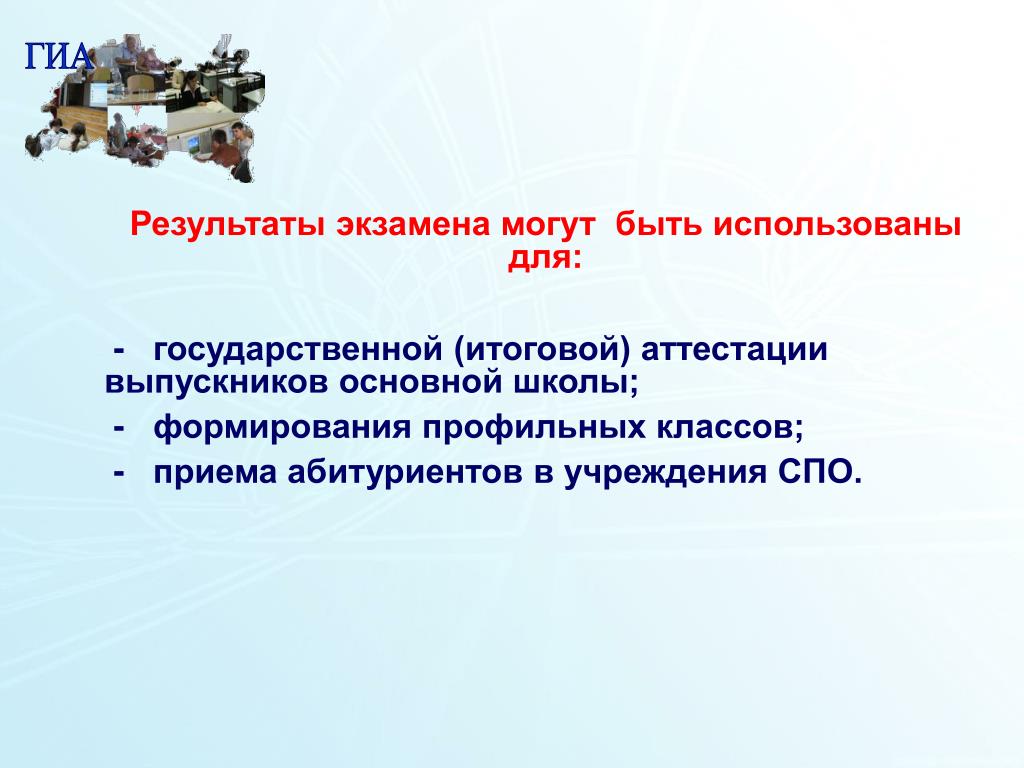 ГИА

Результаты экзамена могут быть использованы для:

- государственной (итоговой) аттестации выпускников основной школы;
- формирования профильных классов;
- приема абитуриентов в учреждения СПО.